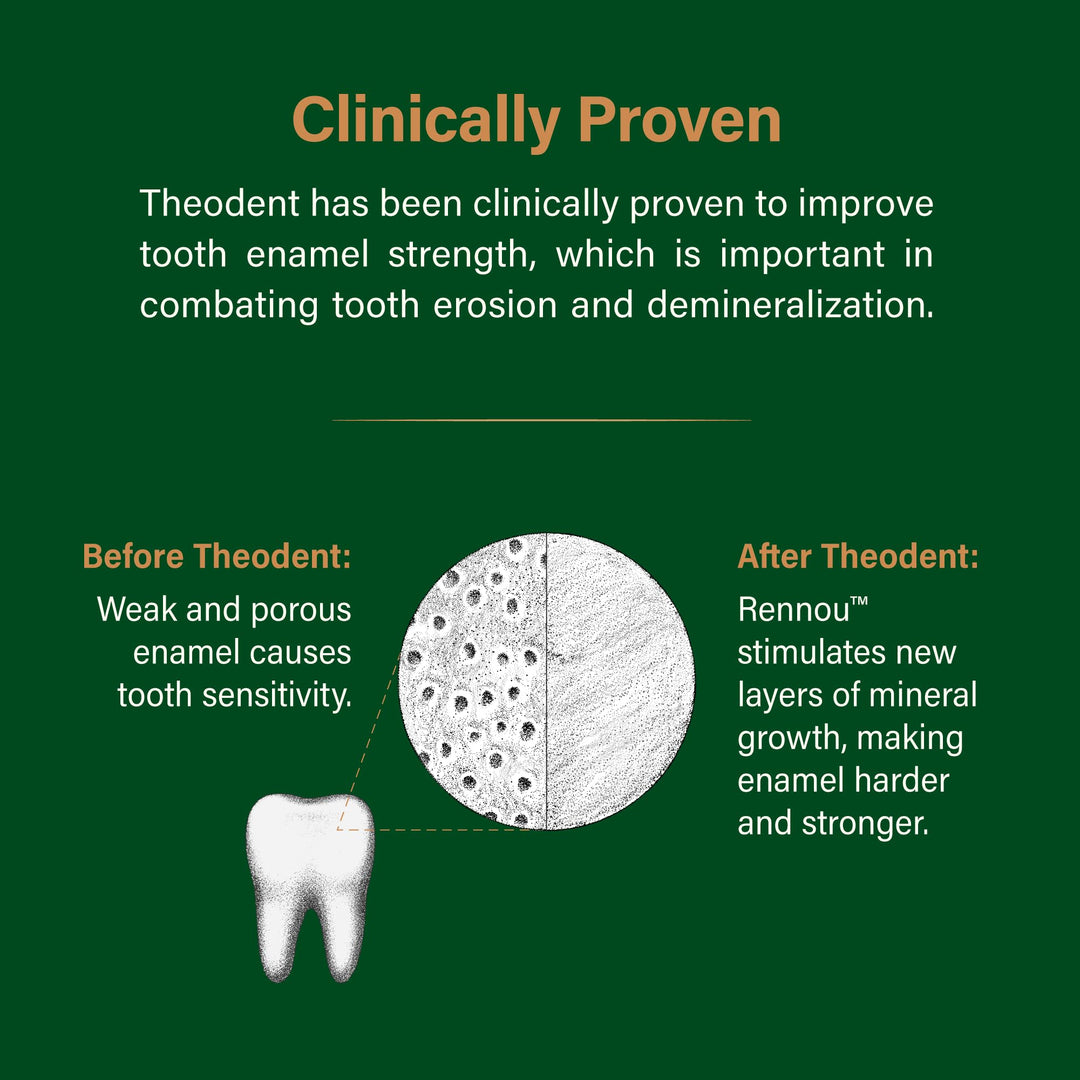 Clinically Proven

Theodent has been clinically proven to improve tooth enamel strength, which is important in combating tooth erosion and demineralization.

Before Theodent:

Weak and porous enamel causes tooth sensitivity.

After Theodent:

Rennou™ stimulates new layers of mineral growth, making enamel harder and stronger.